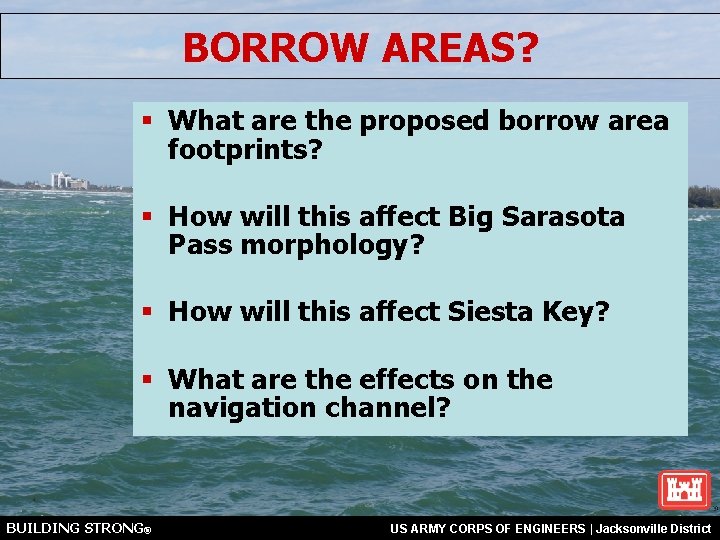 BORROW AREAS?

▪ What are the proposed borrow area footprints?

▪ How will this affect Big Sarasota Pass morphology?

▪ How will this affect Siesta Key?

▪ What are the effects on the navigation channel?

BUILDING STRONG®

US ARMY CORPS OF ENGINEERS | Jacksonville District